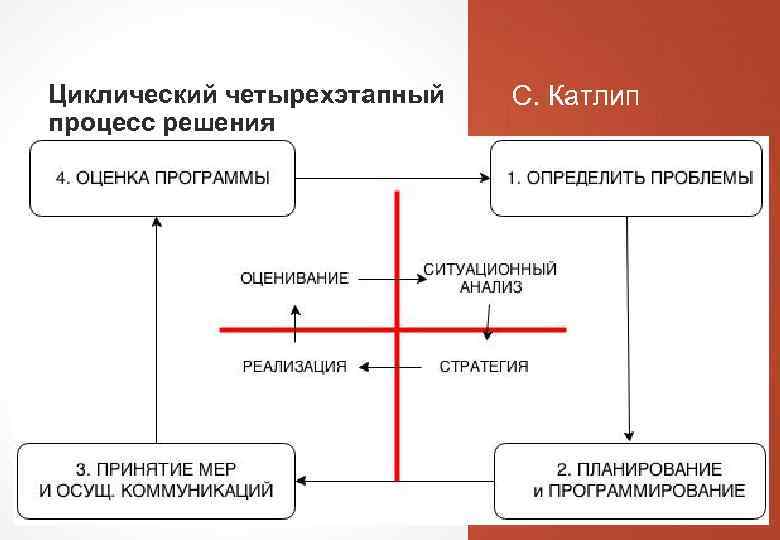 Циклический четырехэтапный процесс решения

С. Катлип

4. ОЦЕНКА ПРОГРАММЫ

1. ОПРЕДЕЛИТЬ ПРОБЛЕМЫ

ОЦЕНИВАНИЕ

СИТУАЦИОННЫЙ АНАЛИЗ

РЕАЛИЗАЦИЯ

СТРАТЕГИЯ

3. ПРИНЯТИЕ МЕР И ОСУЩ. КОММУНИКАЦИЙ

2. ПЛАНИРОВАНИЕ и ПРОГРАММИРОВАНИЕ